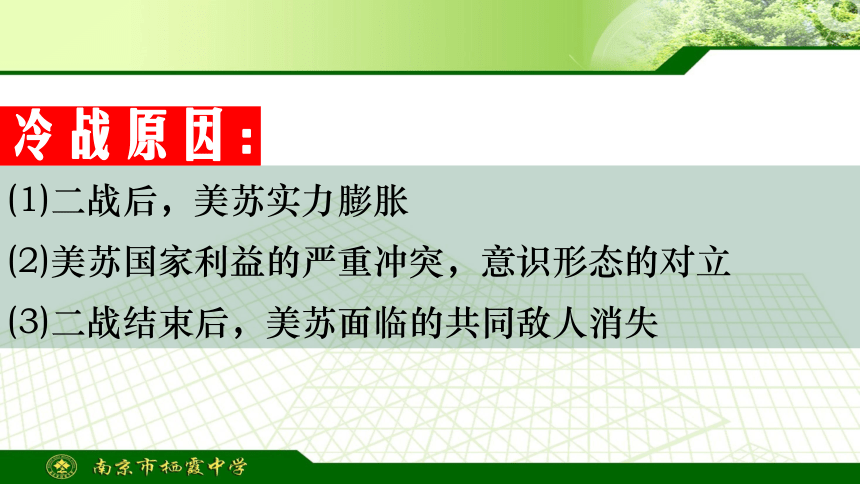 冷战原因：

(1)二战后，美苏实力膨胀

(2)美苏国家利益的严重冲突，意识形态的对立

(3)二战结束后，美苏面临的共同敌人消失

南京市栖霞中学